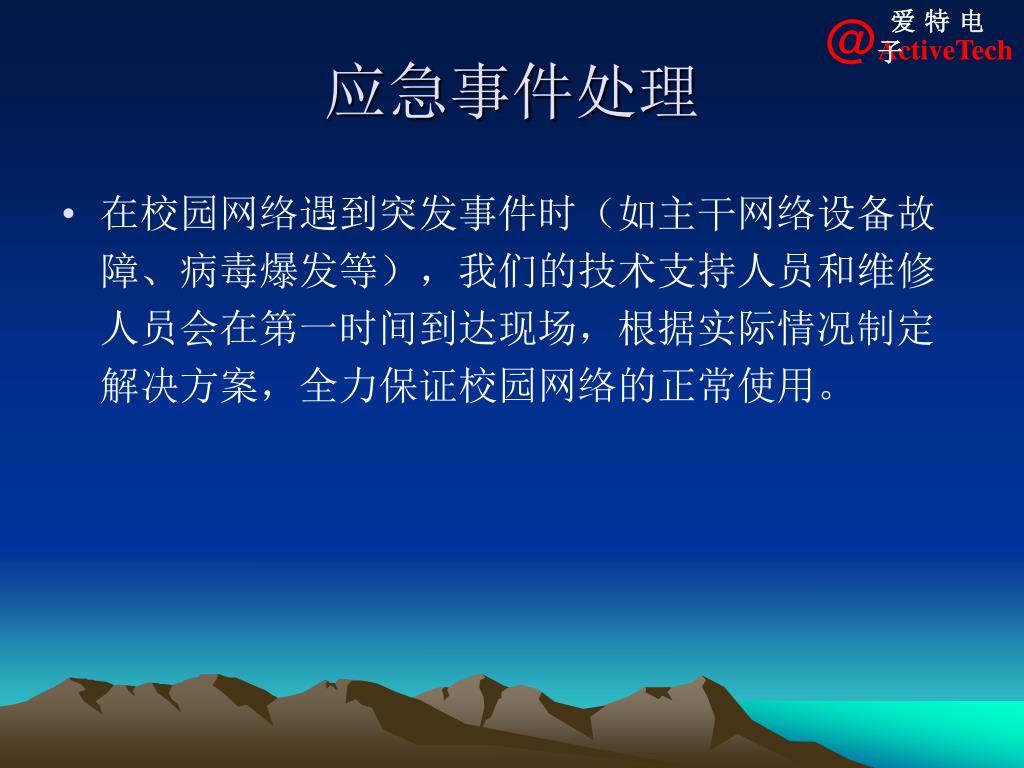 @ 爱特电子 ActiveTech

应急事件处理

• 在校园网络遇到突发事件时（如主干网络设备故障、病毒爆发等），我们的技术支持人员和维修人员会在第一时间到达现场，根据实际情况制定解决方案，全力保证校园网络的正常使用。